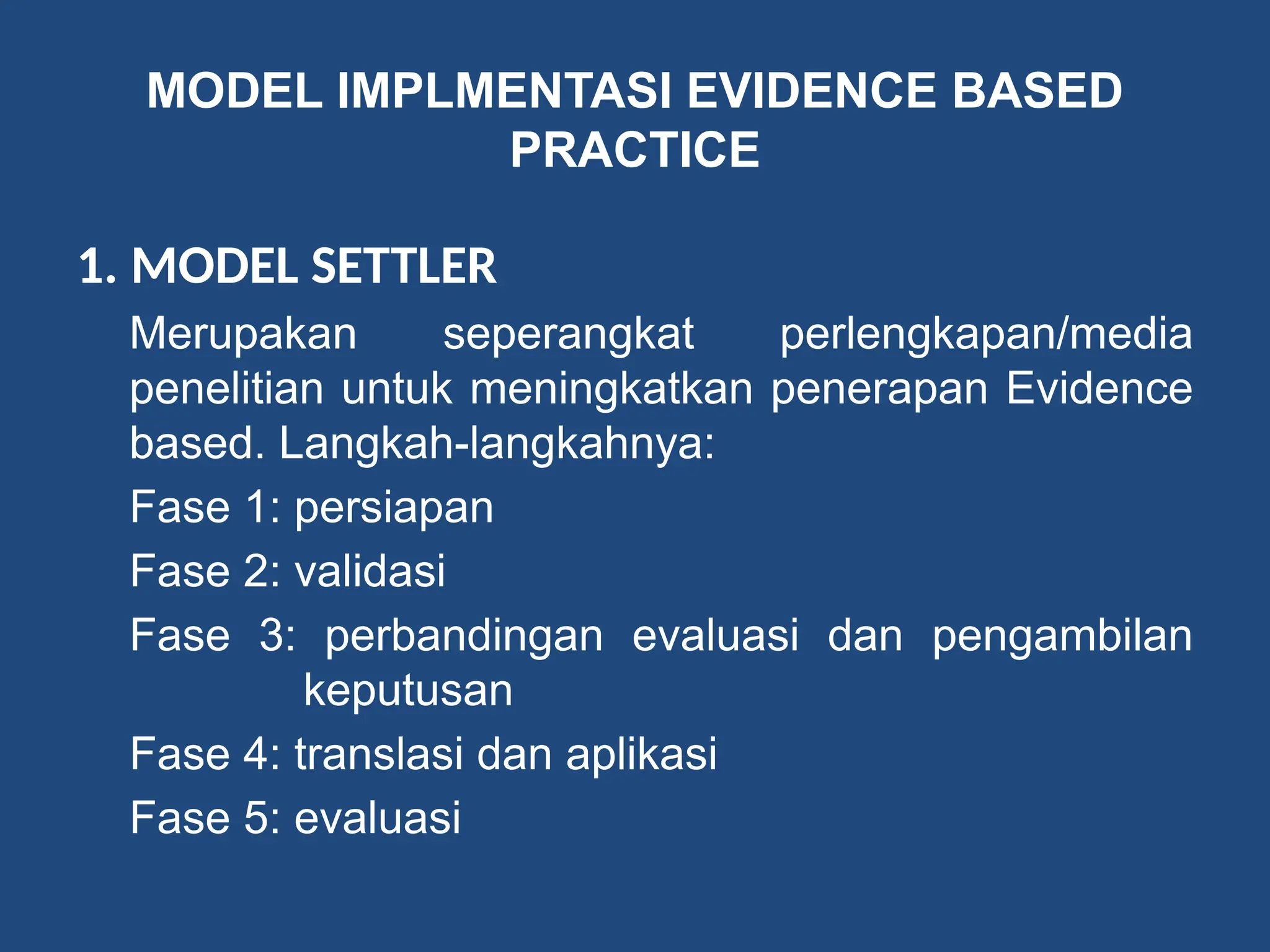 MODEL IMPLMENTASI EVIDENCE BASED PRACTICE

1. MODEL SETTLER

Merupakan seperangkat perlengkapan/media penelitian untuk meningkatkan penerapan Evidence based. Langkah-langkahnya:

Fase 1: persiapan

Fase 2: validasi

Fase 3: perbandingan evaluasi dan pengambilan keputusan

Fase 4: translasi dan aplikasi

Fase 5: evaluasi